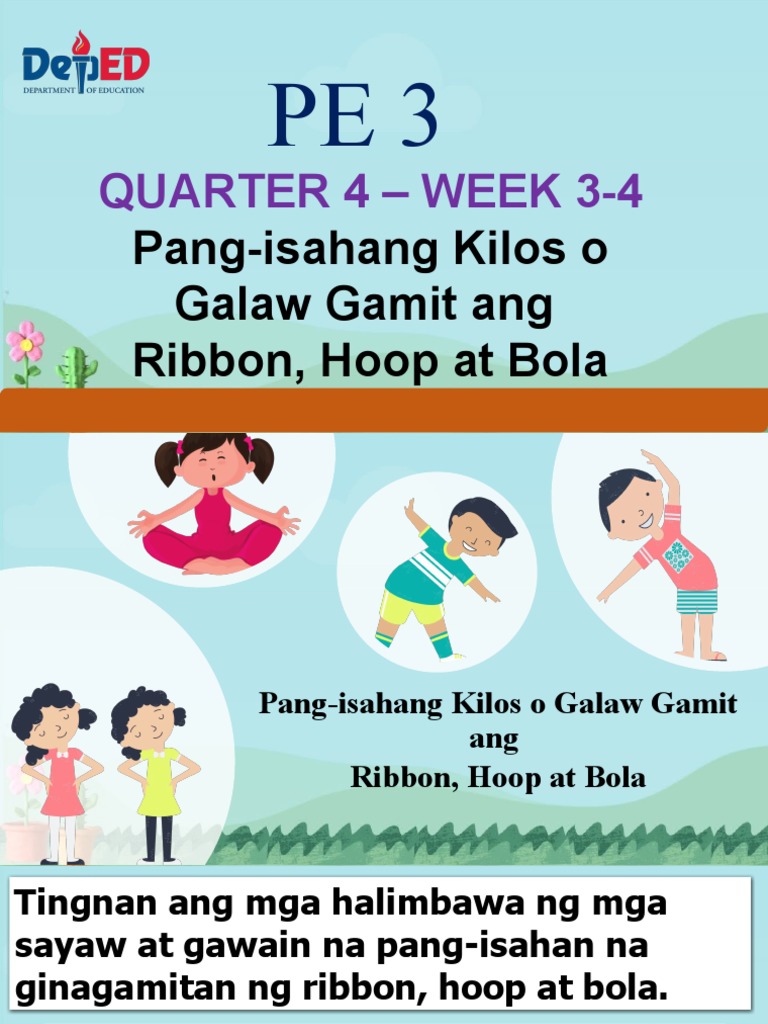 DepED
DEPARTMENT OF EDUCATION

PE 3

QUARTER 4 – WEEK 3-4

Pang-isahang Kilos o Galaw Gamit ang Ribbon, Hoop at Bola

Pang-isahang Kilos o Galaw Gamit ang
Ribbon, Hoop at Bola

Tingnan ang mga halimbawa ng mga sayaw at gawain na pang-isahan na ginagamitan ng ribbon, hoop at bola.